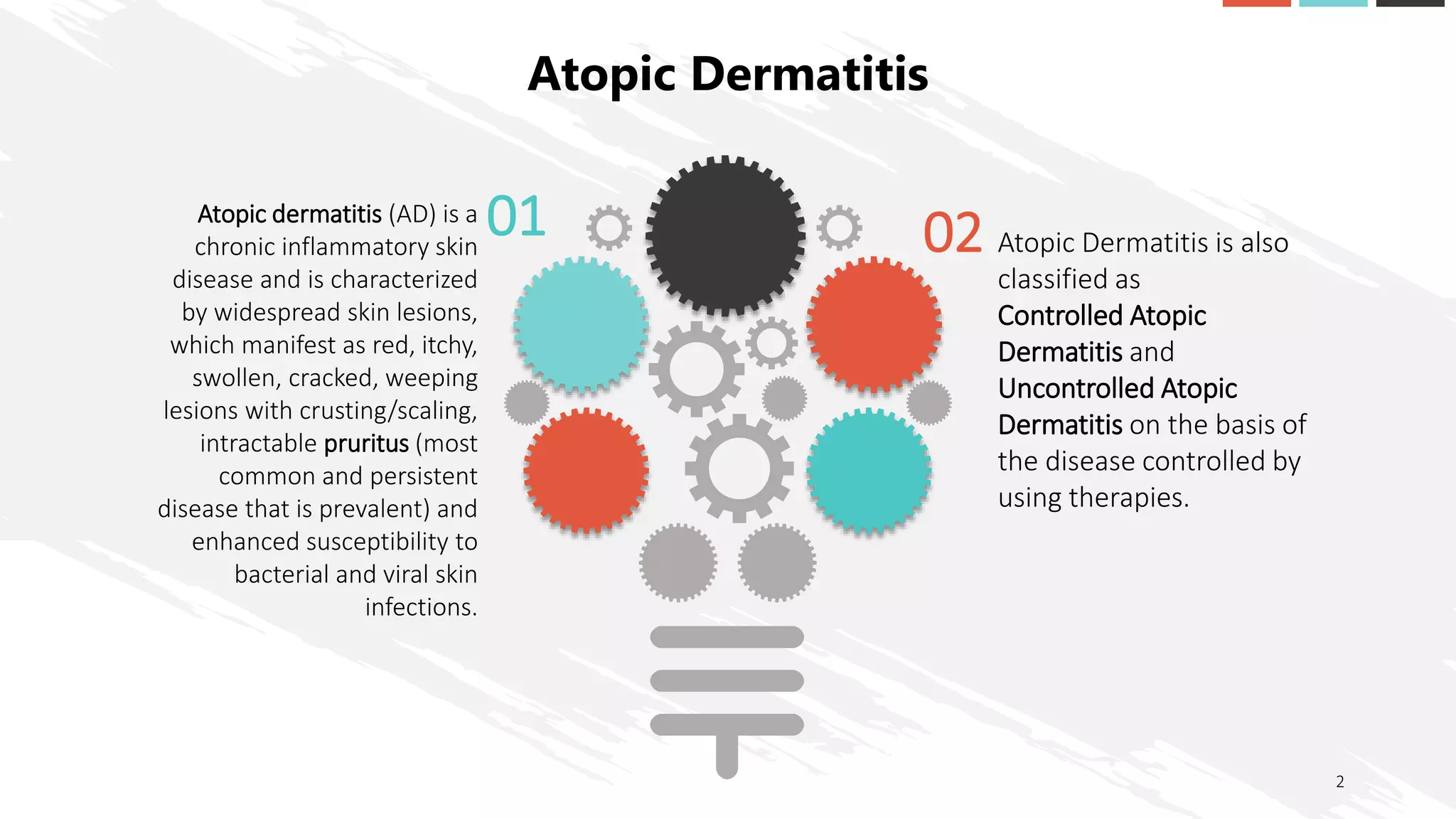 Atopic Dermatitis

01

Atopic dermatitis (AD) is a chronic inflammatory skin disease and is characterized by widespread skin lesions, which manifest as red, itchy, swollen, cracked, weeping lesions with crusting/scaling, intractable pruritus (most common and persistent disease that is prevalent) and enhanced susceptibility to bacterial and viral skin infections.

02

Atopic Dermatitis is also classified as Controlled Atopic Dermatitis and Uncontrolled Atopic Dermatitis on the basis of the disease controlled by using therapies.

2